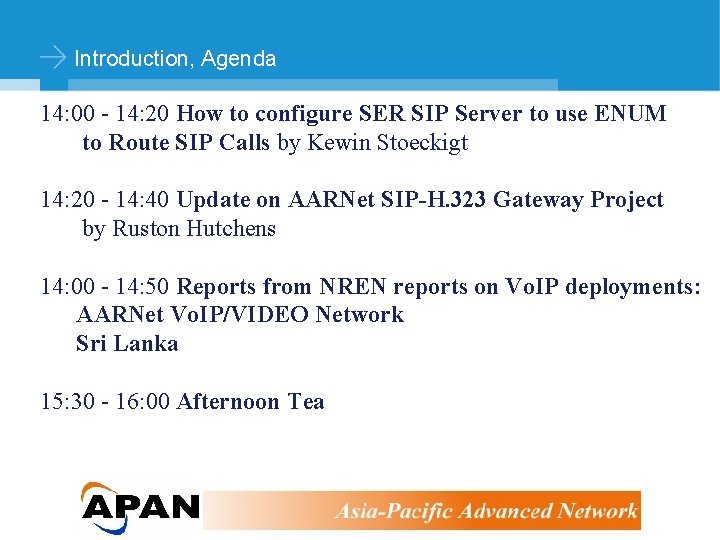 Introduction, Agenda

14:00 - 14:20 How to configure SER SIP Server to use ENUM to Route SIP Calls by Kewin Stoeckigt

14:20 - 14:40 Update on AARNet SIP-H.323 Gateway Project by Ruston Hutchens

14:00 - 14:50 Reports from NREN reports on VoIP deployments:
AARNet VoIP/VIDEO Network
Sri Lanka

15:30 - 16:00 Afternoon Tea

APAN

Asia-Pacific Advanced Network